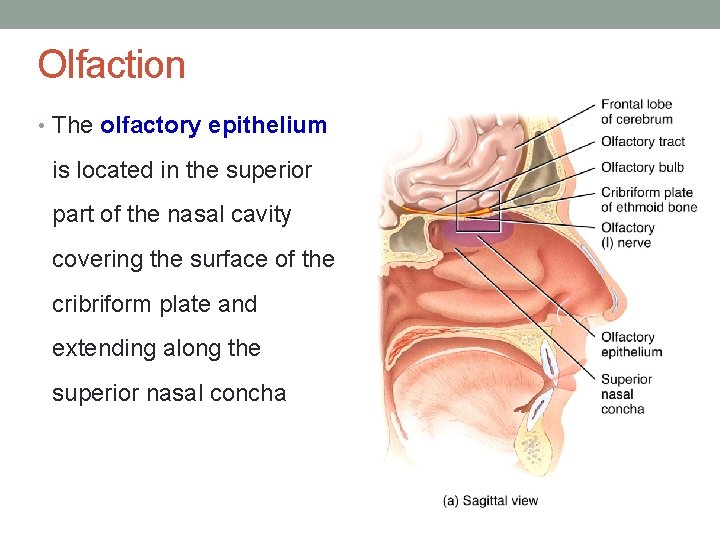 Olfaction

• The olfactory epithelium is located in the superior part of the nasal cavity covering the surface of the cribriform plate and extending along the superior nasal concha

Frontal lobe of cerebrum
Olfactory tract
Olfactory bulb
Cribriform plate of ethmoid bone
Olfactory (I) nerve
Olfactory epithelium
Superior nasal concha

(a) Sagittal view